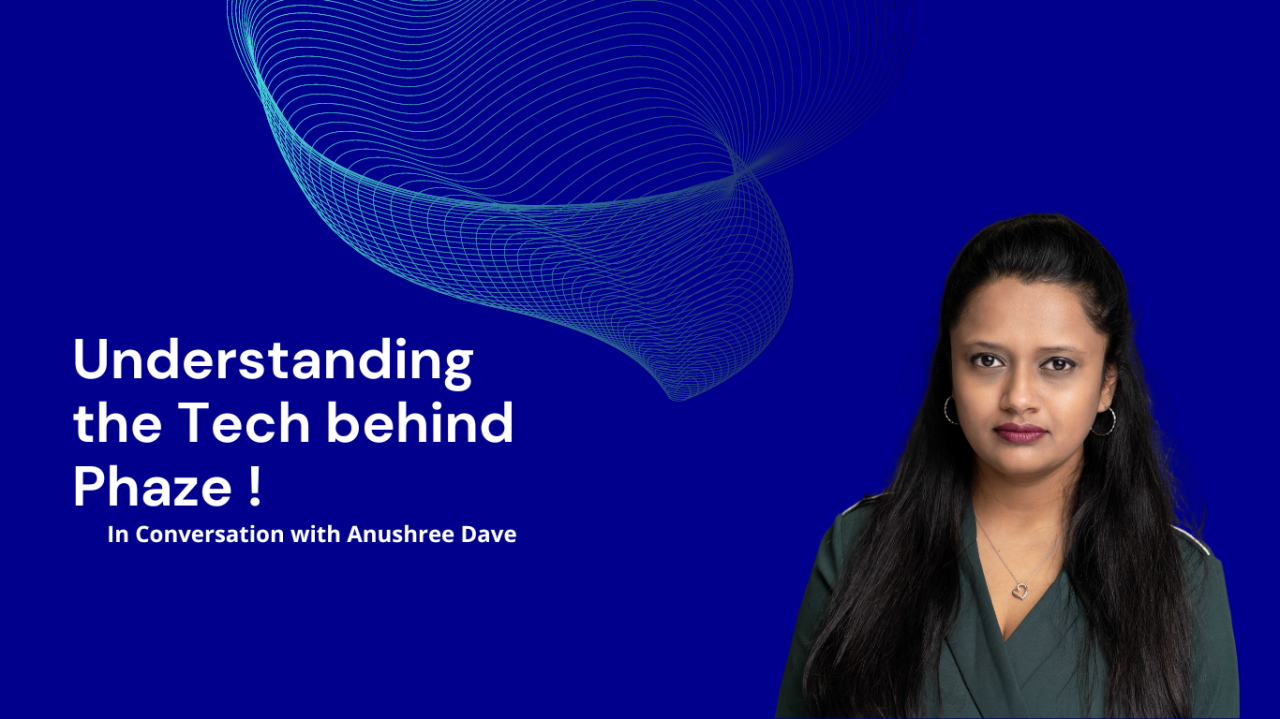 Understanding the Tech behind Phaze !

In Conversation with Anushree Dave